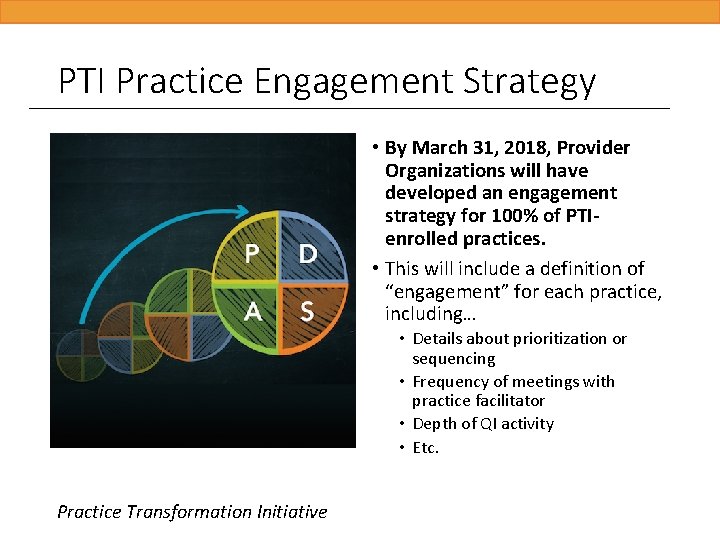 PTI Practice Engagement Strategy

P D
A S

• By March 31, 2018, Provider Organizations will have developed an engagement strategy for 100% of PTI-enrolled practices.

• This will include a definition of "engagement" for each practice, including…
  • Details about prioritization or sequencing
  • Frequency of meetings with practice facilitator
  • Depth of QI activity
  • Etc.

Practice Transformation Initiative